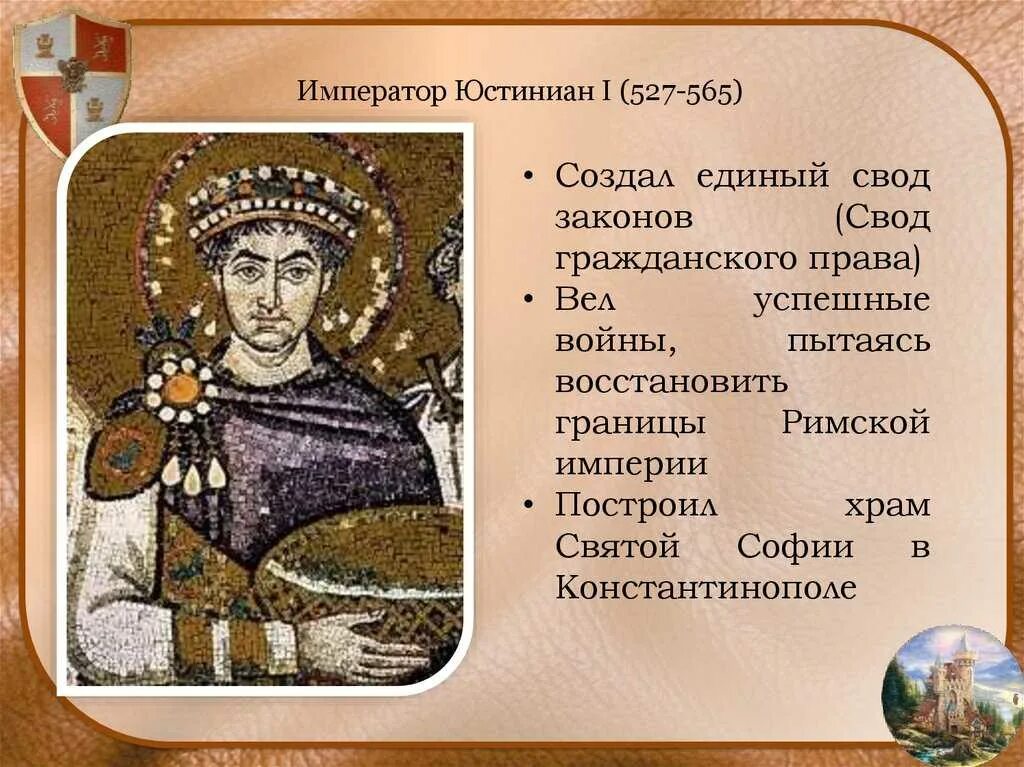 Император Юстиниан I (527-565)

• Создал единый свод законов (Свод гражданского права)
• Вел успешные войны, пытаясь восстановить границы Римской империи
• Построил храм Святой Софии в Константинополе